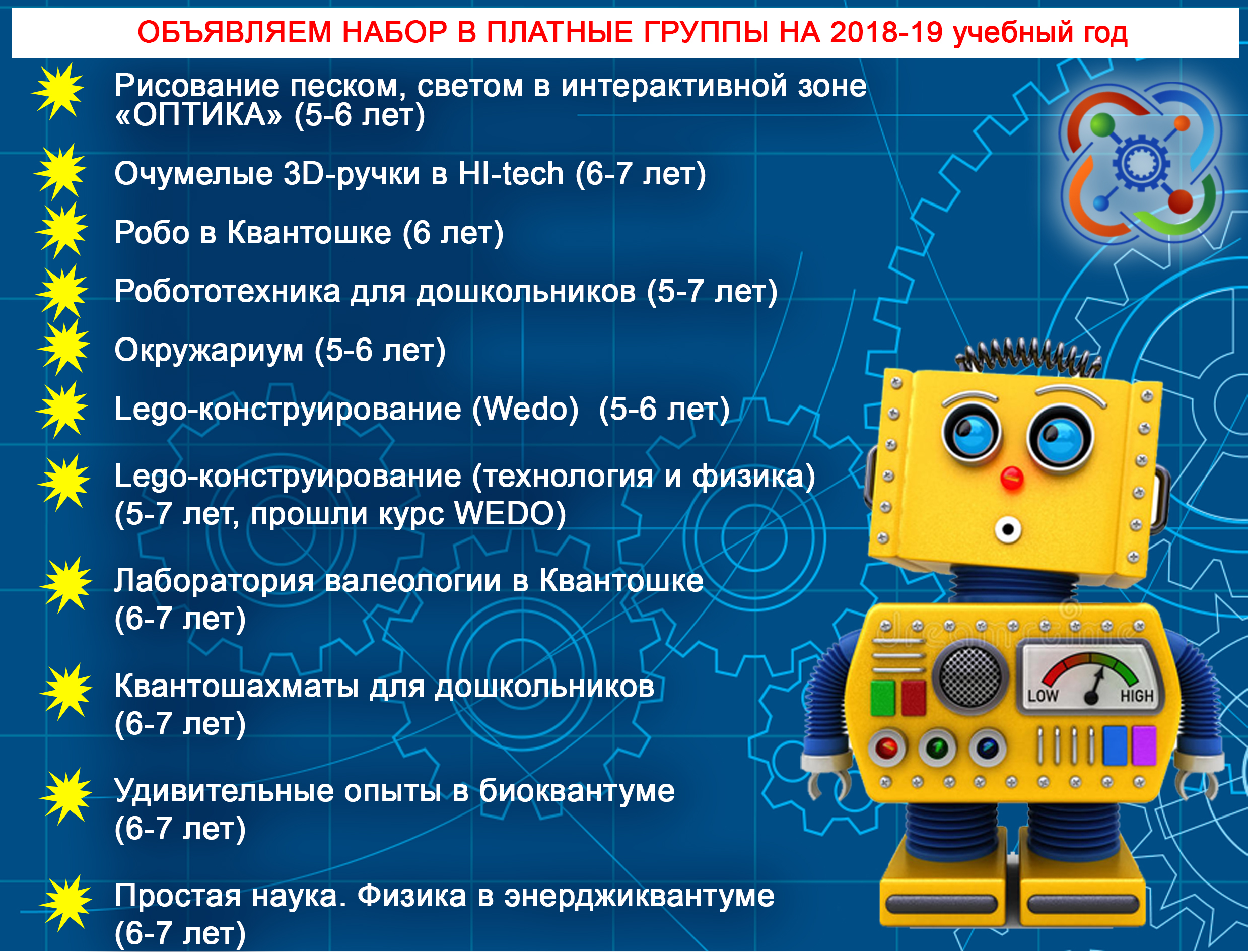 ОБЪЯВЛЯЕМ НАБОР В ПЛАТНЫЕ ГРУППЫ НА 2018-19 учебный год

Рисование песком, светом в интерактивной зоне «ОПТИКА» (5-6 лет)

Очумелые 3D-ручки в HI-tech (6-7 лет)

Робо в Квантошке (6 лет)

Робототехника для дошкольников (5-7 лет)

Окружариум (5-6 лет)

Lego-конструирование (Wedo) (5-6 лет)

Lego-конструирование (технология и физика) (5-7 лет, прошли курс WEDO)

Лаборатория валеологии в Квантошке (6-7 лет)

Квантошахматы для дошкольников (6-7 лет)

Удивительные опыты в биоквантуме (6-7 лет)

Простая наука. Физика в энерджиквантуме (6-7 лет)

LOW HIGH